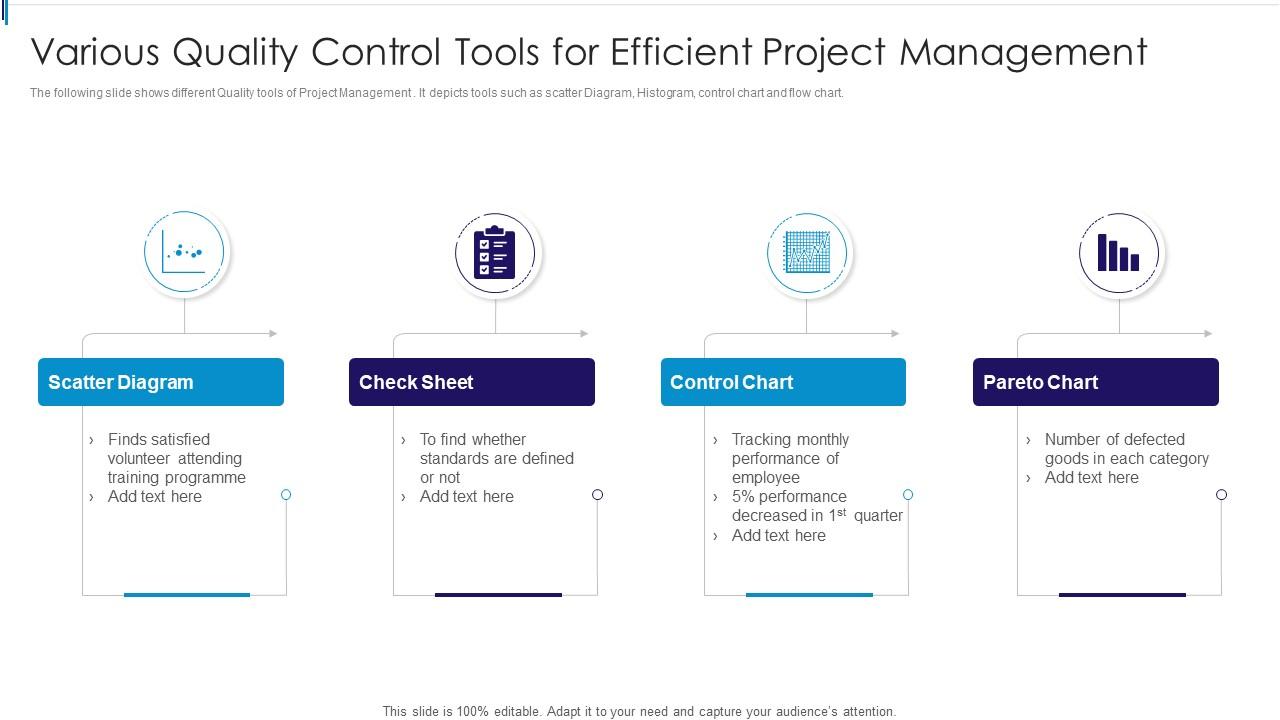 Various Quality Control Tools for Efficient Project Management

The following slide shows different Quality tools of Project Management . It depicts tools such as scatter Diagram, Histogram, control chart and flow chart.

Scatter Diagram

› Finds satisfied volunteer attending training programme
› Add text here

Check Sheet

› To find whether standards are defined or not
› Add text here

Control Chart

› Tracking monthly performance of employee
› 5% performance decreased in 1$^{st}$ quarter
› Add text here

Pareto Chart

› Number of defected goods in each category
› Add text here

This slide is 100% editable. Adapt it to your need and capture your audience's attention.